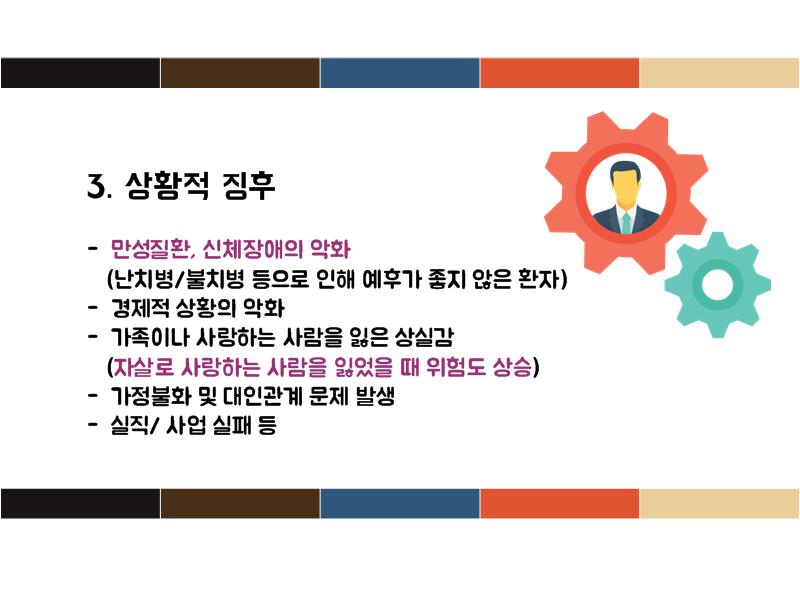 3. 상황적 징후

- 만성질환, 신체장애의 악화
 (난치병/불치병 등으로 인해 예후가 좋지 않은 환자)
- 경제적 상황의 악화
- 가족이나 사랑하는 사람을 잃은 상실감
 (자살로 사랑하는 사람을 잃었을 때 위험도 상승)
- 가정불화 및 대인관계 문제 발생
- 실직/ 사업 실패 등